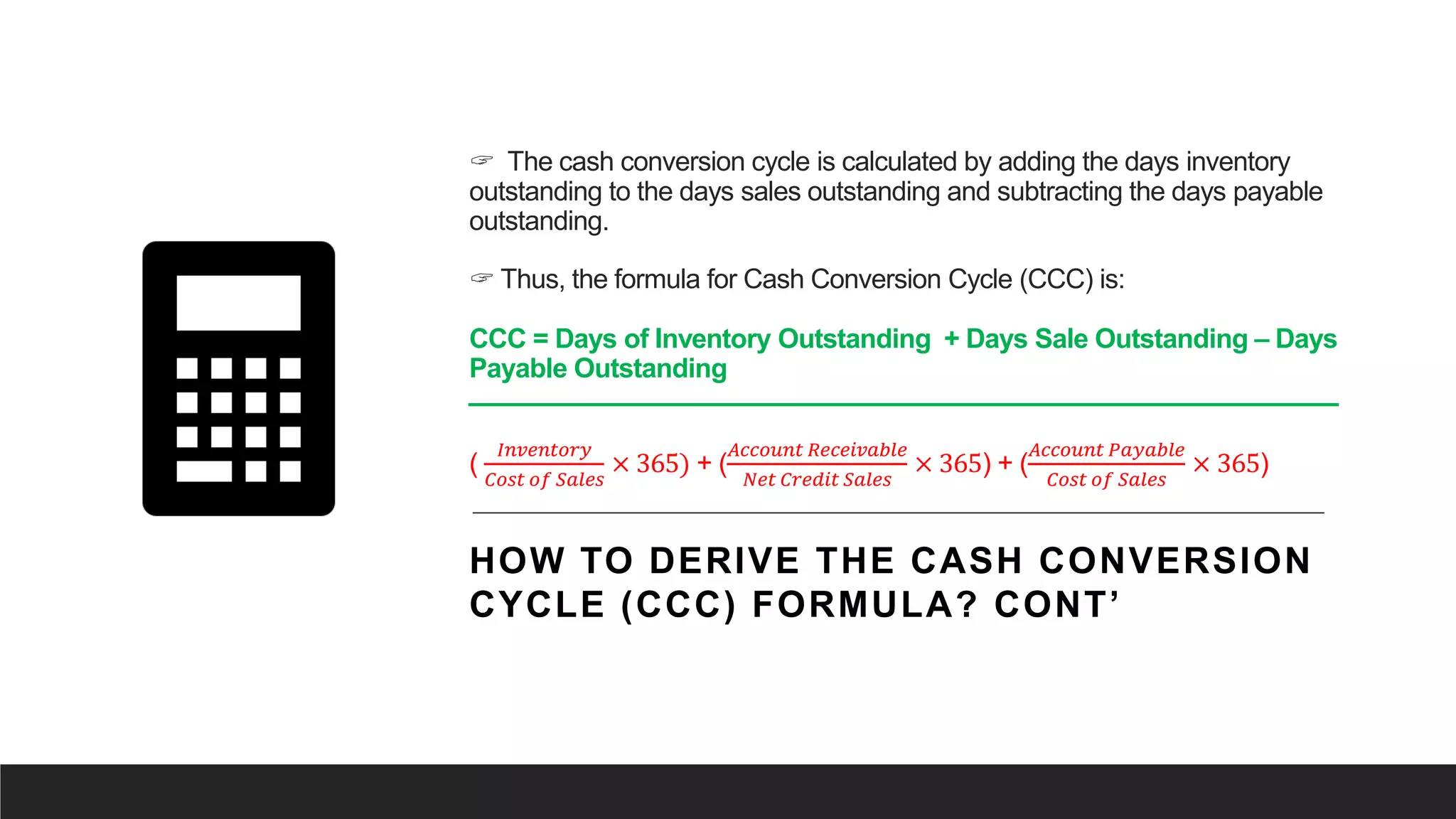 ☞ The cash conversion cycle is calculated by adding the days inventory outstanding to the days sales outstanding and subtracting the days payable outstanding.

☞ Thus, the formula for Cash Conversion Cycle (CCC) is:

CCC = Days of Inventory Outstanding + Days Sale Outstanding – Days Payable Outstanding

$(\frac{Inventory}{Cost\ of\ Sales} \times 365) + (\frac{Account\ Receivable}{Net\ Credit\ Sales} \times 365) + (\frac{Account\ Payable}{Cost\ of\ Sales} \times 365)$

HOW TO DERIVE THE CASH CONVERSION CYCLE (CCC) FORMULA? CONT'